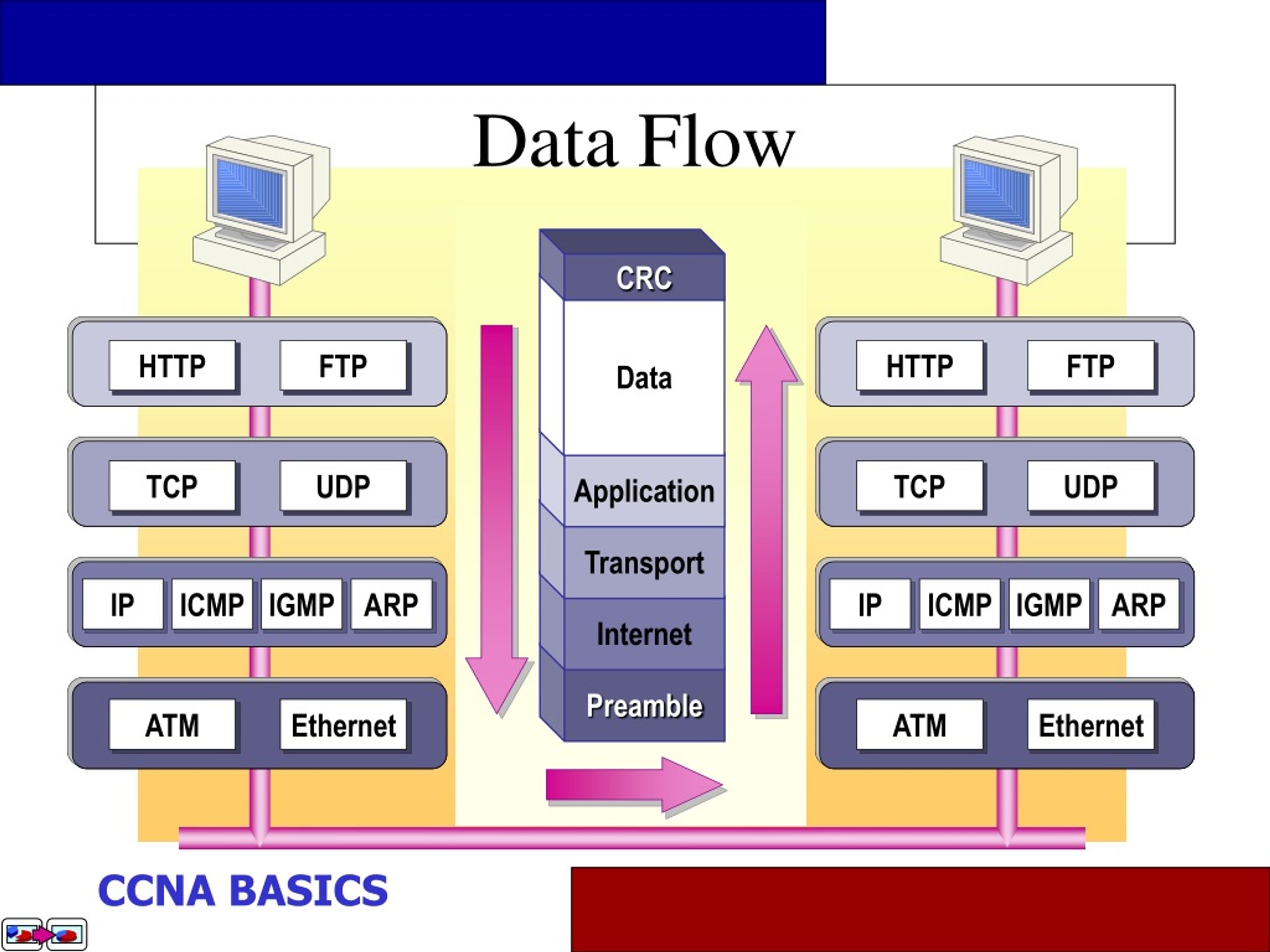 Data Flow

HTTP FTP
TCP UDP
IP ICMP IGMP ARP
ATM Ethernet

CRC
Data
Application
Transport
Internet
Preamble

HTTP FTP
TCP UDP
IP ICMP IGMP ARP
ATM Ethernet

CCNA BASICS